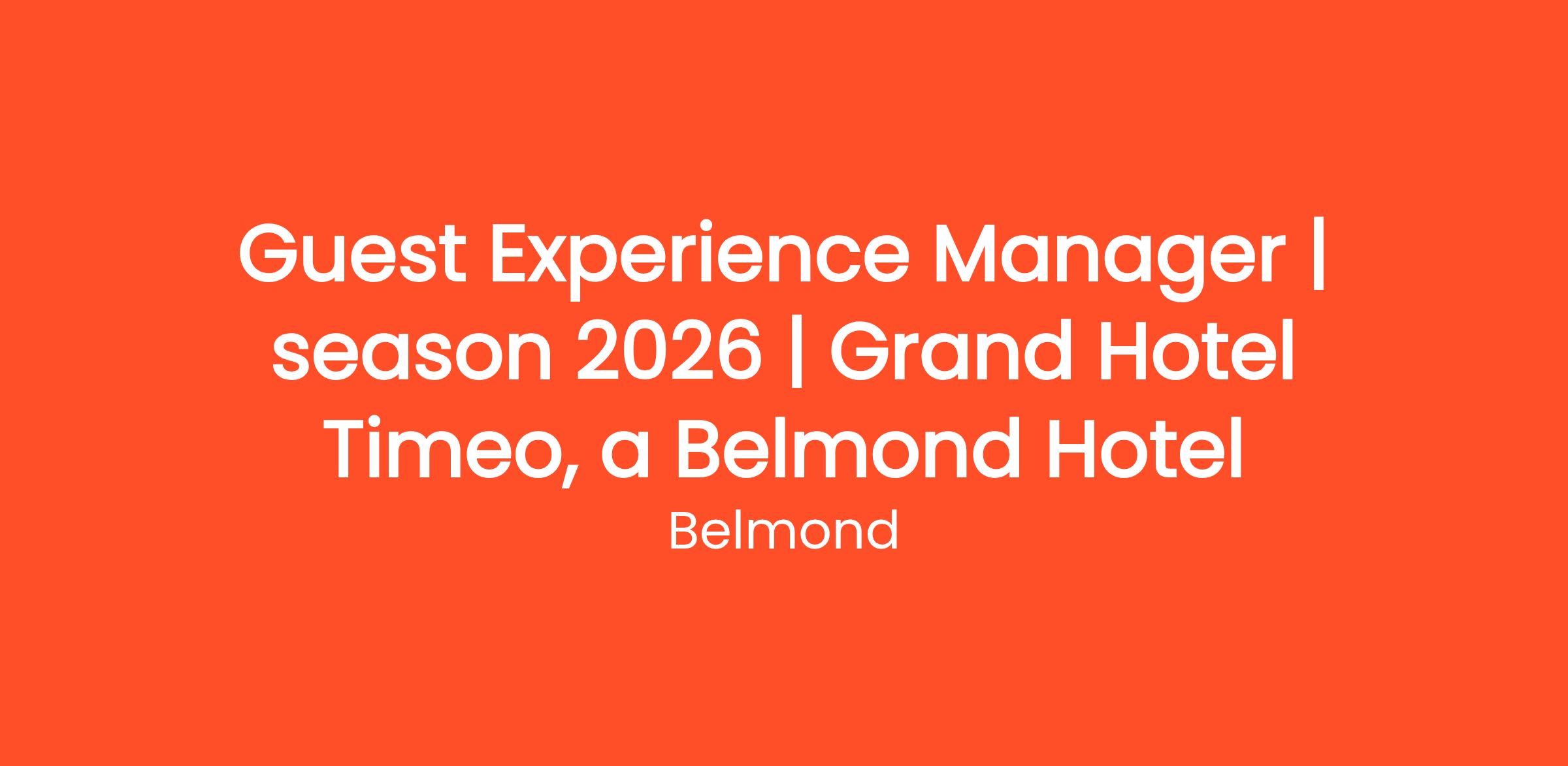 Guest Experience Manager | season 2026 | Grand Hotel Timeo, a Belmond Hotel

Belmond